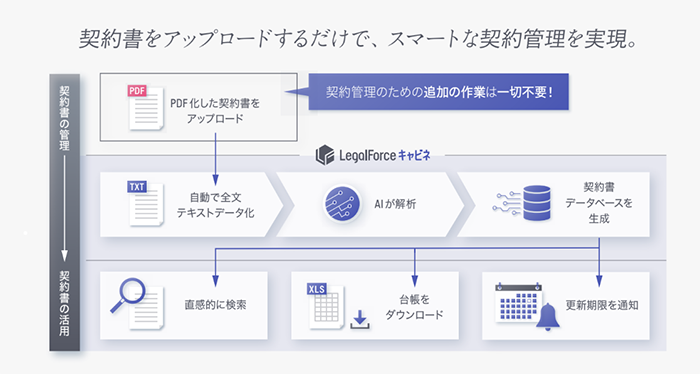 契約書をアップロードするだけで、スマートな契約管理を実現。

契約書の管理

契約書の活用

PDF

PDF化した契約書をアップロード

契約管理のための追加の作業は一切不要！

LegalForceキャビネ

TXT

自動で全文テキストデータ化

AIが解析

契約書データベースを生成

直感的に検索

XLS

台帳をダウンロード

更新期限を通知